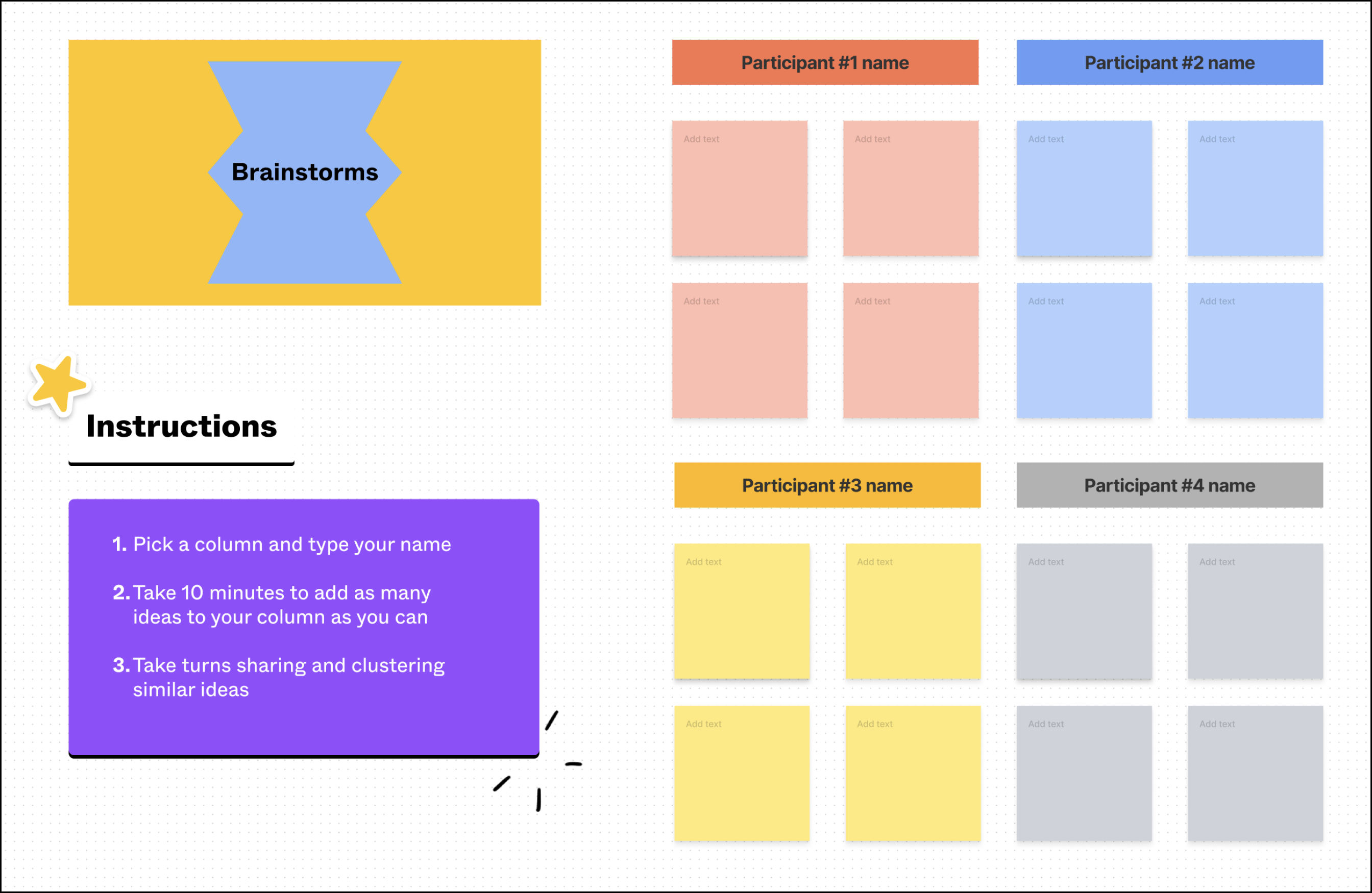 Brainstorms

Instructions

1. Pick a column and type your name

2. Take 10 minutes to add as many ideas to your column as you can

3. Take turns sharing and clustering similar ideas

Participant #1 name

Add text

Add text

Add text

Add text

Participant #2 name

Add text

Add text

Add text

Add text

Participant #3 name

Add text

Add text

Add text

Add text

Participant #4 name

Add text

Add text

Add text

Add text